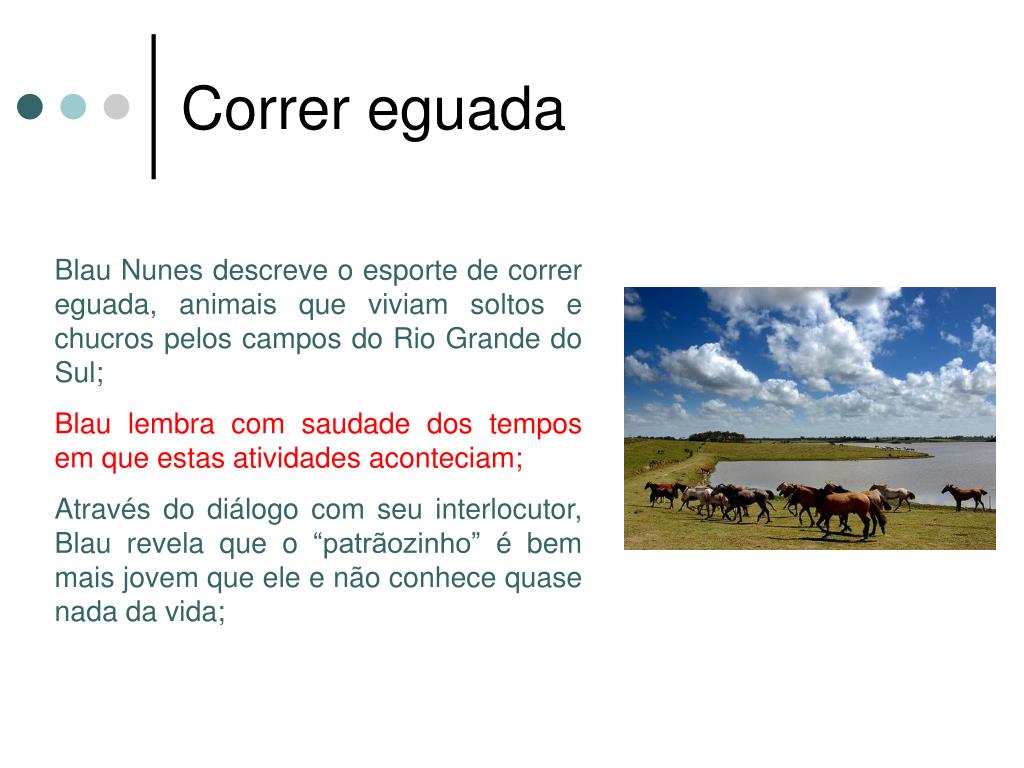 Correr eguada

Blau Nunes descreve o esporte de correr eguada, animais que viviam soltos e chucros pelos campos do Rio Grande do Sul;

Blau lembra com saudade dos tempos em que estas atividades aconteciam;

Através do diálogo com seu interlocutor, Blau revela que o “patrãozinho” é bem mais jovem que ele e não conhece quase nada da vida;